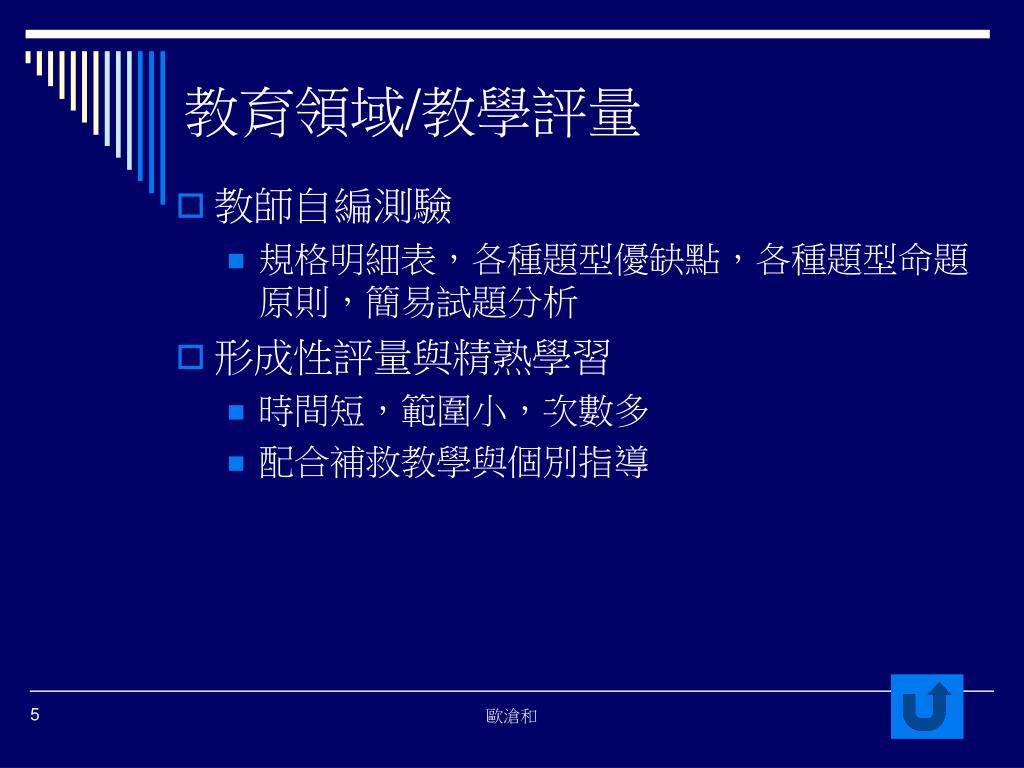 教育領域/教學評量

教師自編測驗

規格明細表，各種題型優缺點，各種題型命題原則，簡易試題分析

形成性評量與精熟學習

時間短，範圍小，次數多

配合補救教學與個別指導

5

歐滄和